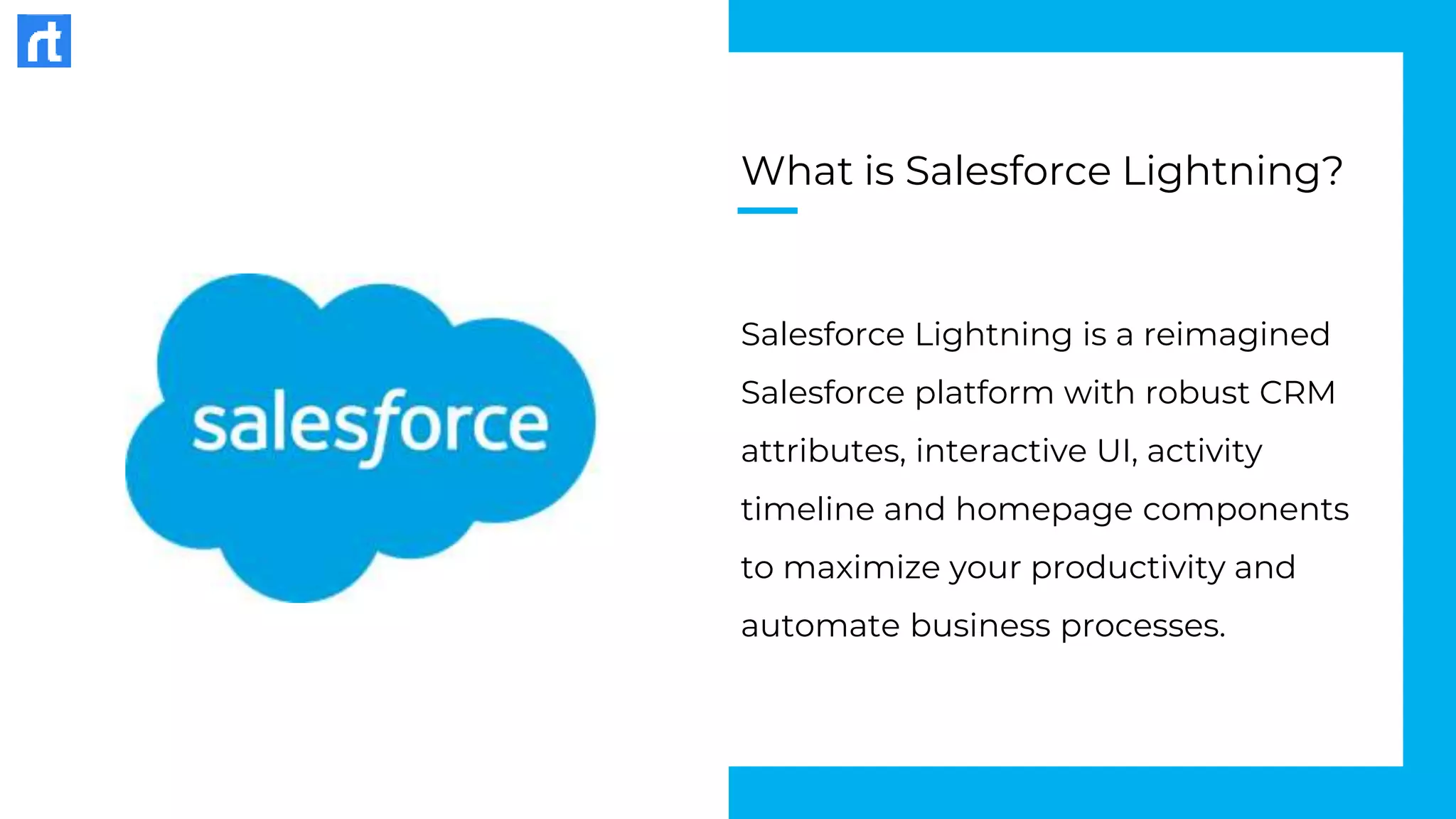 rt

salesforce

What is Salesforce Lightning?

Salesforce Lightning is a reimagined Salesforce platform with robust CRM attributes, interactive UI, activity timeline and homepage components to maximize your productivity and automate business processes.